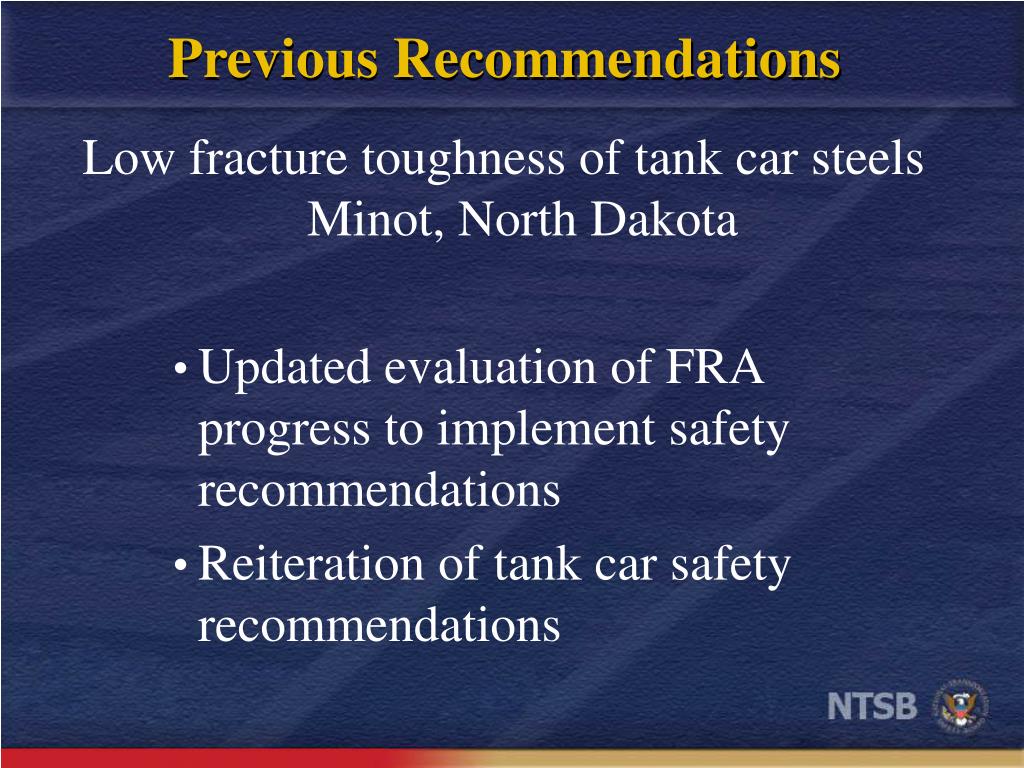 Previous Recommendations

Low fracture toughness of tank car steels
Minot, North Dakota

• Updated evaluation of FRA progress to implement safety recommendations
• Reiteration of tank car safety recommendations

NTSB